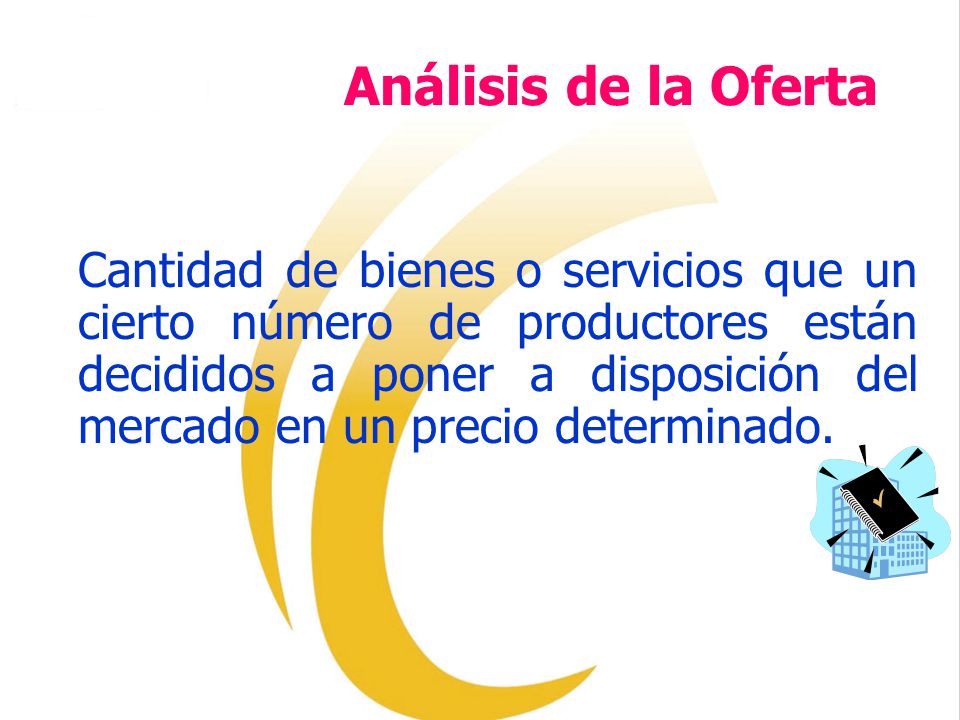 Análisis de la Oferta

Cantidad de bienes o servicios que un cierto número de productores están decididos a poner a disposición del mercado en un precio determinado.